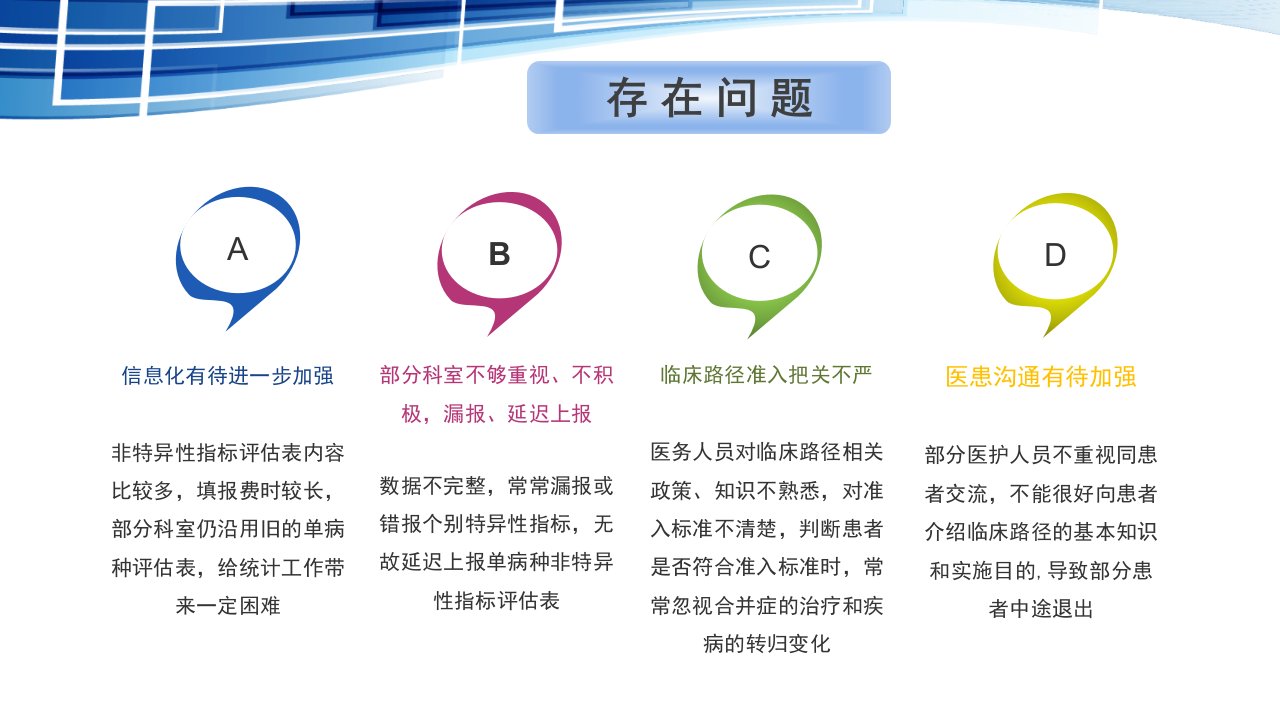 存在问题

A

信息化有待进一步加强

非特异性指标评估表内容比较多，填报费时较长，部分科室仍沿用旧的单病种评估表，给统计工作带来一定困难

B

部分科室不够重视、不积极，漏报、延迟上报

数据不完整，常常漏报或错报个别特异性指标，无故延迟上报单病种非特异性指标评估表

C

临床路径准入把关不严

医务人员对临床路径相关政策、知识不熟悉，对准入标准不清楚，判断患者是否符合准入标准时，常常忽视合并症的治疗和疾病的转归变化

D

医患沟通有待加强

部分医护人员不重视同患者交流，不能很好向患者介绍临床路径的基本知识和实施目的，导致部分患者中途退出